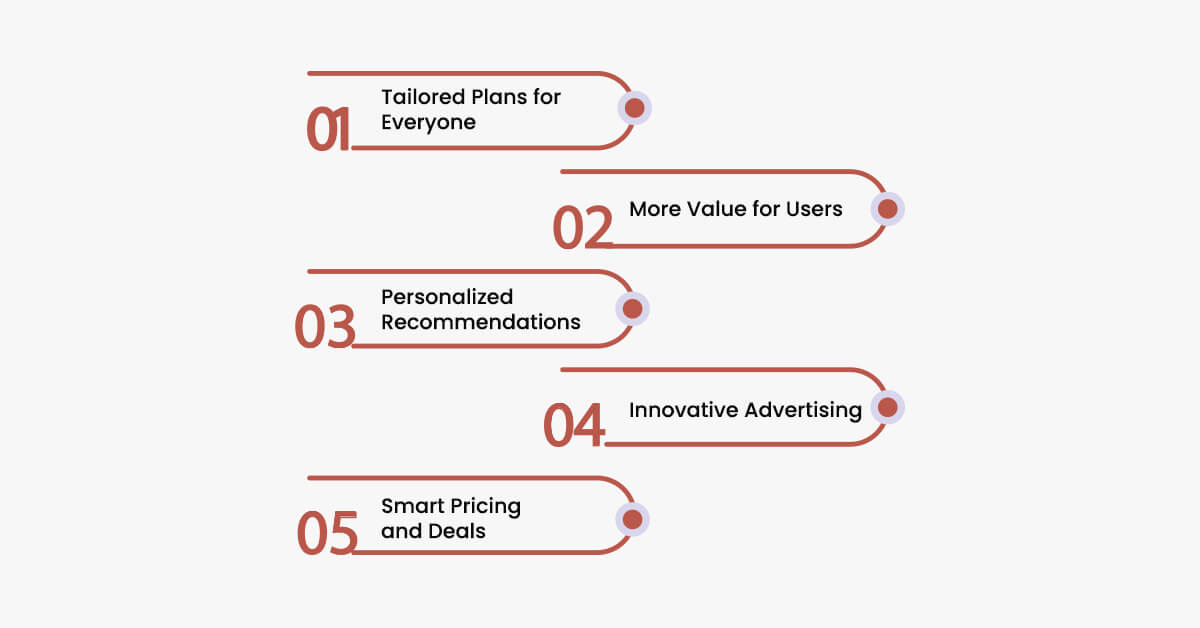 01 Tailored Plans for Everyone

02 More Value for Users

03 Personalized Recommendations

04 Innovative Advertising

05 Smart Pricing and Deals